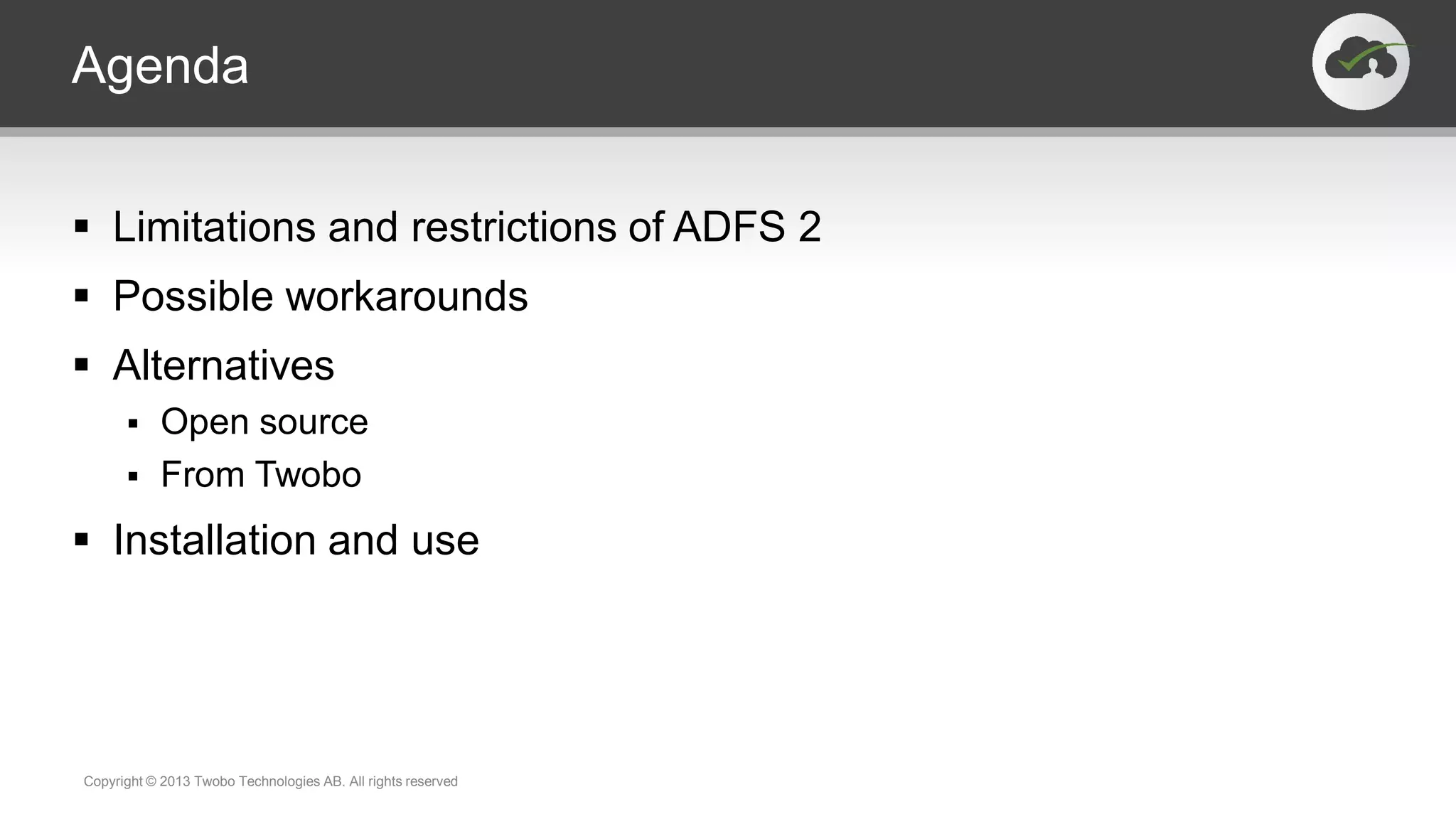 Agenda

▪ Limitations and restrictions of ADFS 2
▪ Possible workarounds
▪ Alternatives
  ▪ Open source
  ▪ From Twobo
▪ Installation and use

Copyright © 2013 Twobo Technologies AB. All rights reserved